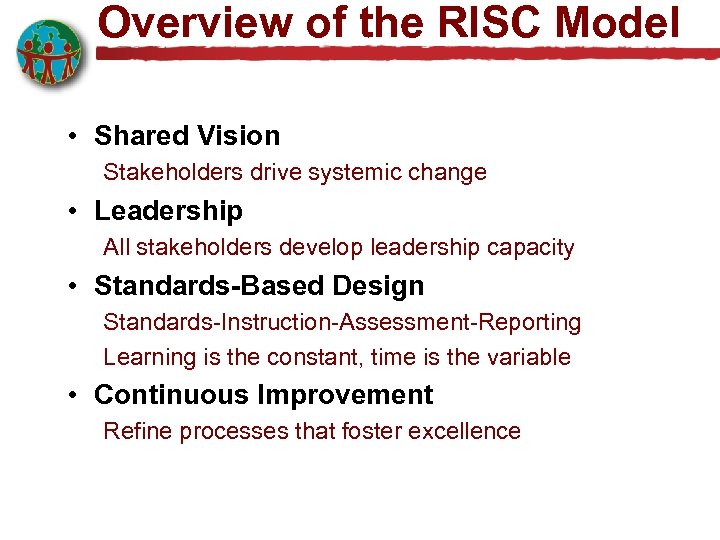 Overview of the RISC Model

• Shared Vision
Stakeholders drive systemic change

• Leadership
All stakeholders develop leadership capacity

• Standards-Based Design
Standards-Instruction-Assessment-Reporting
Learning is the constant, time is the variable

• Continuous Improvement
Refine processes that foster excellence